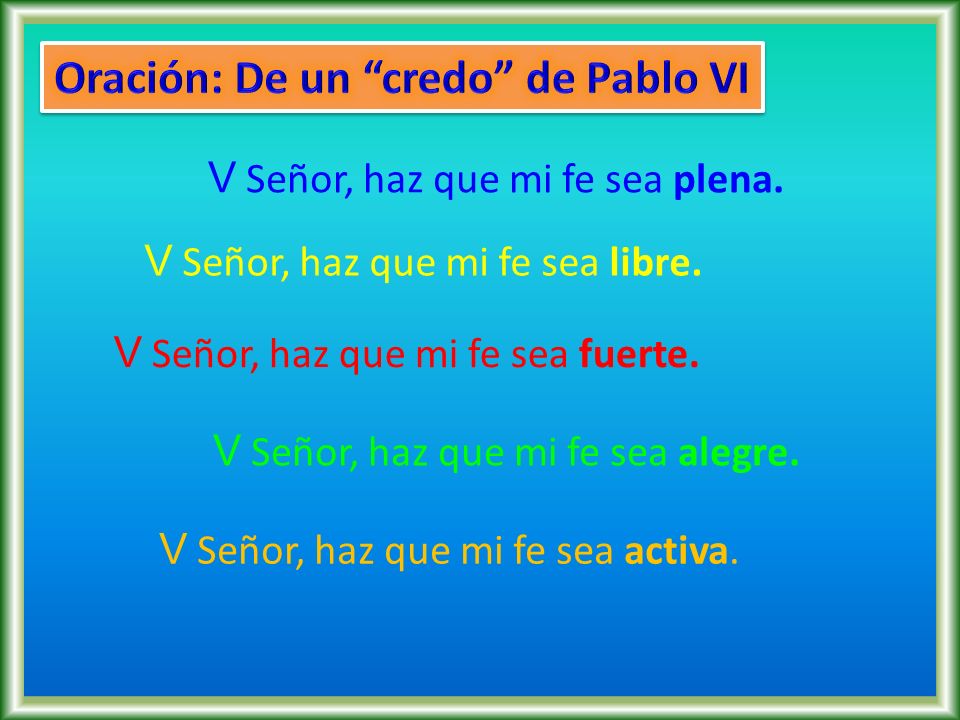 Oración: De un “credo” de Pablo VI

V Señor, haz que mi fe sea plena.

V Señor, haz que mi fe sea libre.

V Señor, haz que mi fe sea fuerte.

V Señor, haz que mi fe sea alegre.

V Señor, haz que mi fe sea activa.